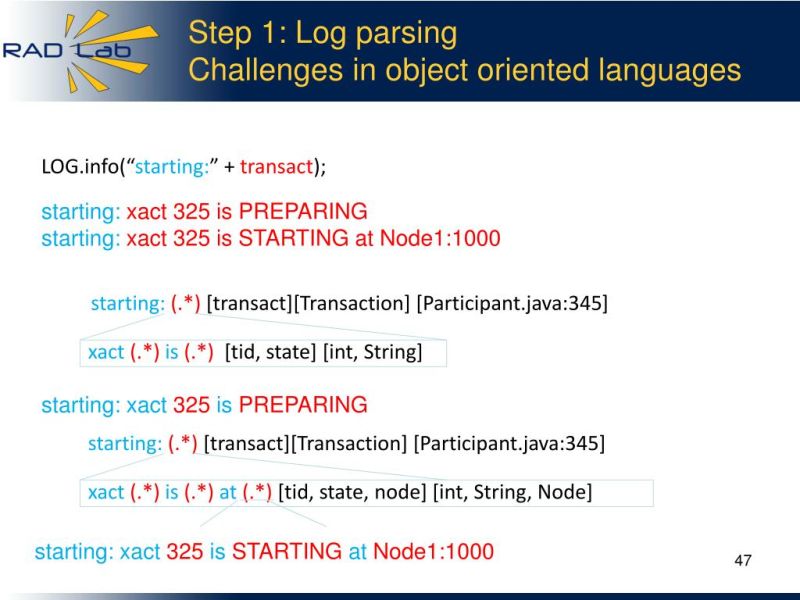 RAD Lab

Step 1: Log parsing
Challenges in object oriented languages

LOG.info("starting:" + transact);

starting: xact 325 is PREPARING
starting: xact 325 is STARTING at Node1:1000

starting: (.*) [transact][Transaction] [Participant.java:345]

xact (.*) is (.*) [tid, state] [int, String]

starting: xact 325 is PREPARING

starting: (.*) [transact][Transaction] [Participant.java:345]

xact (.*) is (.*) at (.*) [tid, state, node] [int, String, Node]

starting: xact 325 is STARTING at Node1:1000

47